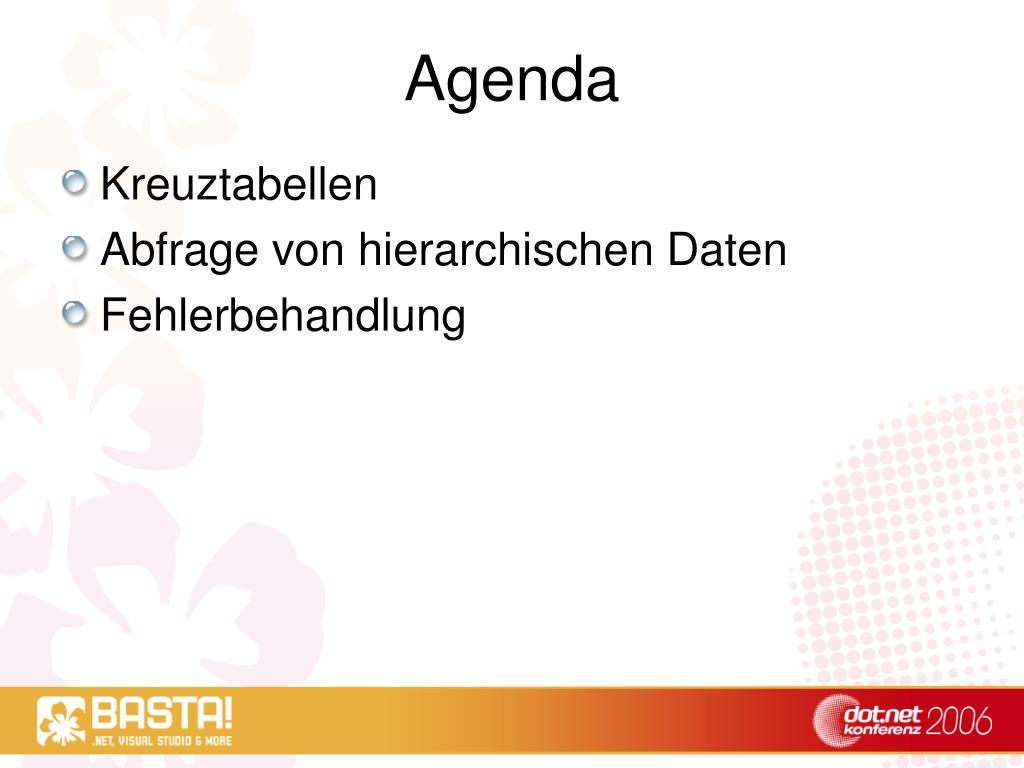 Agenda

Kreuztabellen

Abfrage von hierarchischen Daten

Fehlerbehandlung

BASTA!
.NET, VISUAL STUDIO & MORE

dot.net konferenz 2006